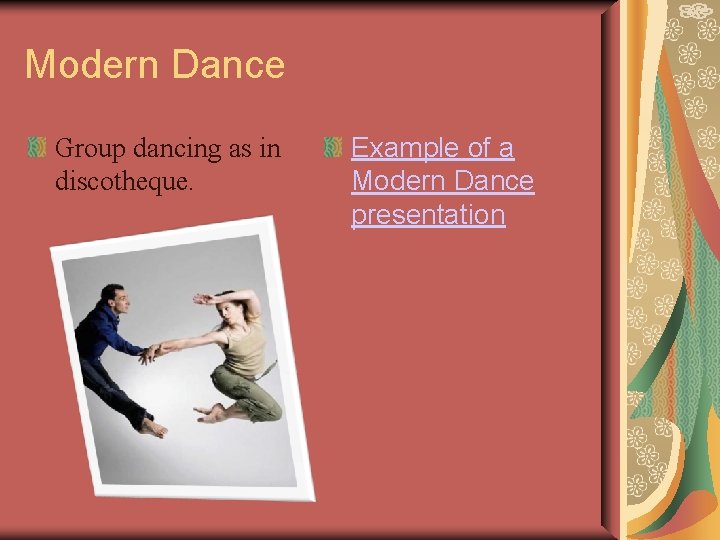 Modern Dance

Group dancing as in discotheque.

Example of a Modern Dance presentation